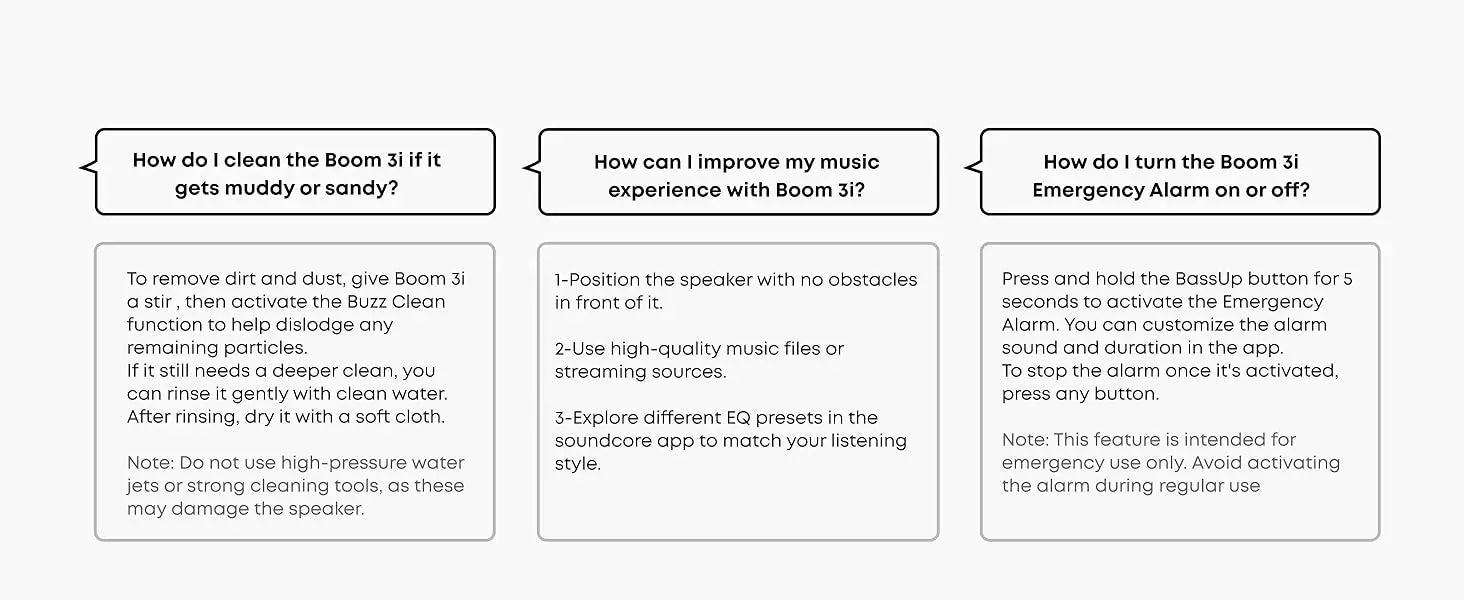 How do I clean the Boom 3i if it gets muddy or sandy?

To remove dirt and dust, give Boom 3i a stir , then activate the Buzz Clean function to help dislodge any remaining particles.
If it still needs a deeper clean, you can rinse it gently with clean water. After rinsing, dry it with a soft cloth.

Note: Do not use high-pressure water jets or strong cleaning tools, as these may damage the speaker.

How can I improve my music experience with Boom 3i?

1-Position the speaker with no obstacles in front of it.

2-Use high-quality music files or streaming sources.

3-Explore different EQ presets in the soundcore app to match your listening style.

How do I turn the Boom 3i Emergency Alarm on or off?

Press and hold the BassUp button for 5 seconds to activate the Emergency Alarm. You can customize the alarm sound and duration in the app.
To stop the alarm once it's activated, press any button.

Note: This feature is intended for emergency use only. Avoid activating the alarm during regular use